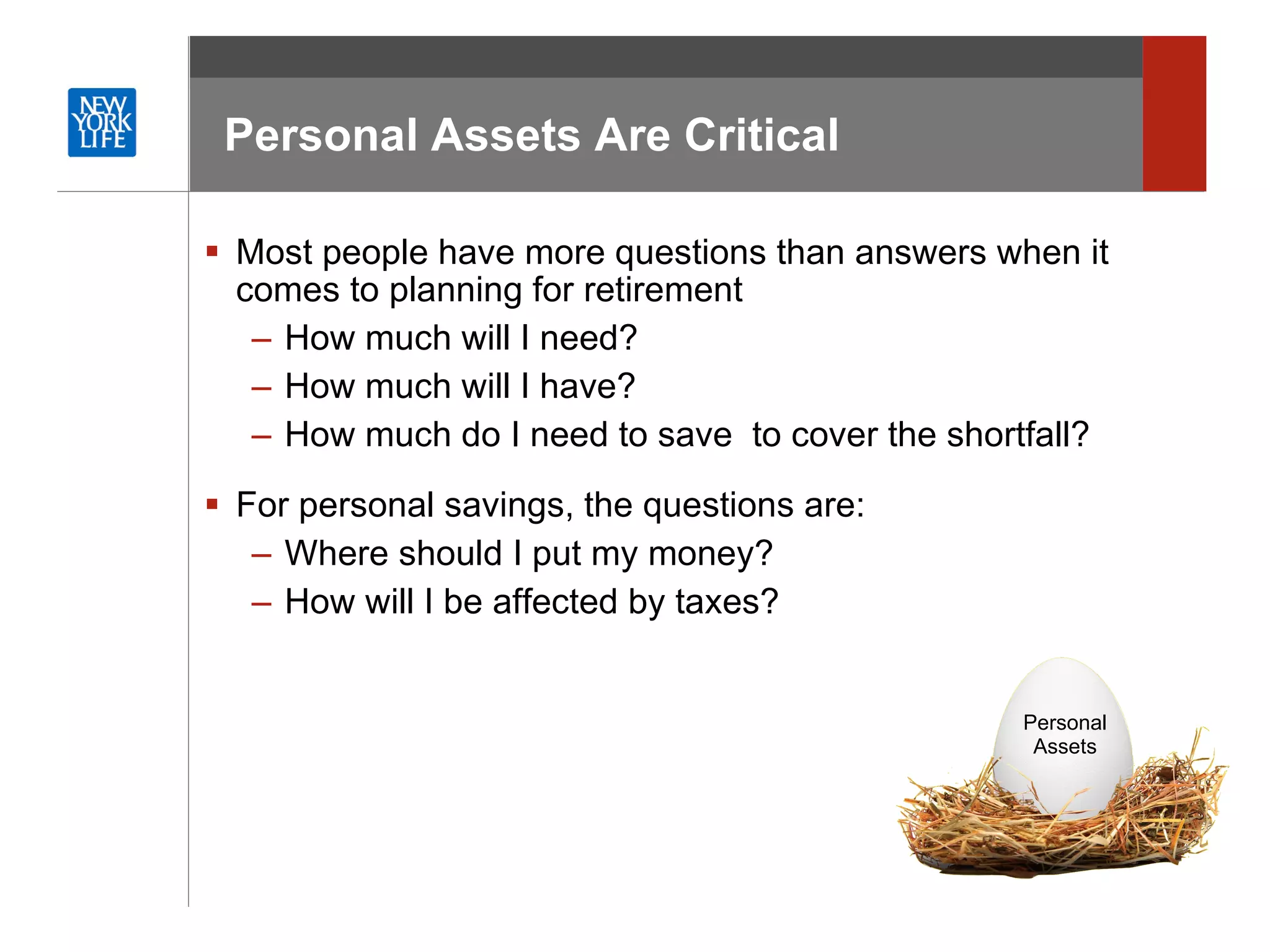 NEW YORK LIFE

Personal Assets Are Critical

▪ Most people have more questions than answers when it comes to planning for retirement
– How much will I need?
– How much will I have?
– How much do I need to save  to cover the shortfall?

▪ For personal savings, the questions are:
– Where should I put my money?
– How will I be affected by taxes?

Personal Assets